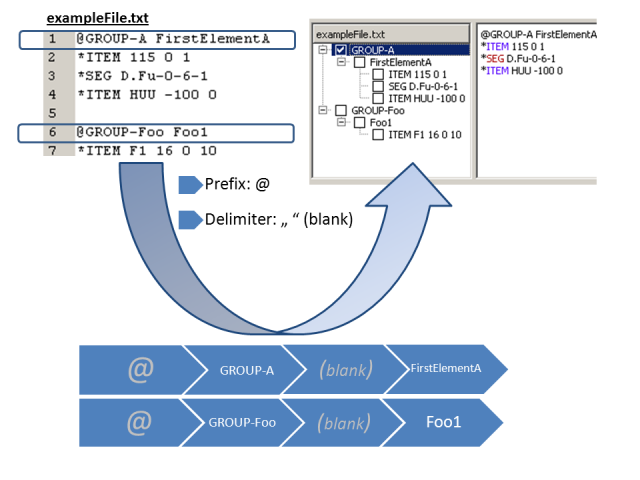 exampleFile.txt

1 @GROUP-A FirstElementA
2 *ITEM 115 0 1
3 *SEG D.Fu-0-6-1
4 *ITEM HUU -100 0
5
6 @GROUP-Foo Foo1
7 *ITEM F1 16 0 10

exampleFile.txt
GROUP-A
FirstElementA
ITEM 115 0 1
SEG D.Fu-0-6-1
ITEM HUU -100 0
GROUP-Foo
Foo1
ITEM F1 16 0 10

@GROUP-A FirstElementA
*ITEM 115 0 1
*SEG D.Fu-0-6-1
*ITEM HUU -100 0

Prefix: @

Delimiter: „ “ (blank)

@ GROUP-A (blank) FirstElementA

@ GROUP-Foo (blank) Foo1